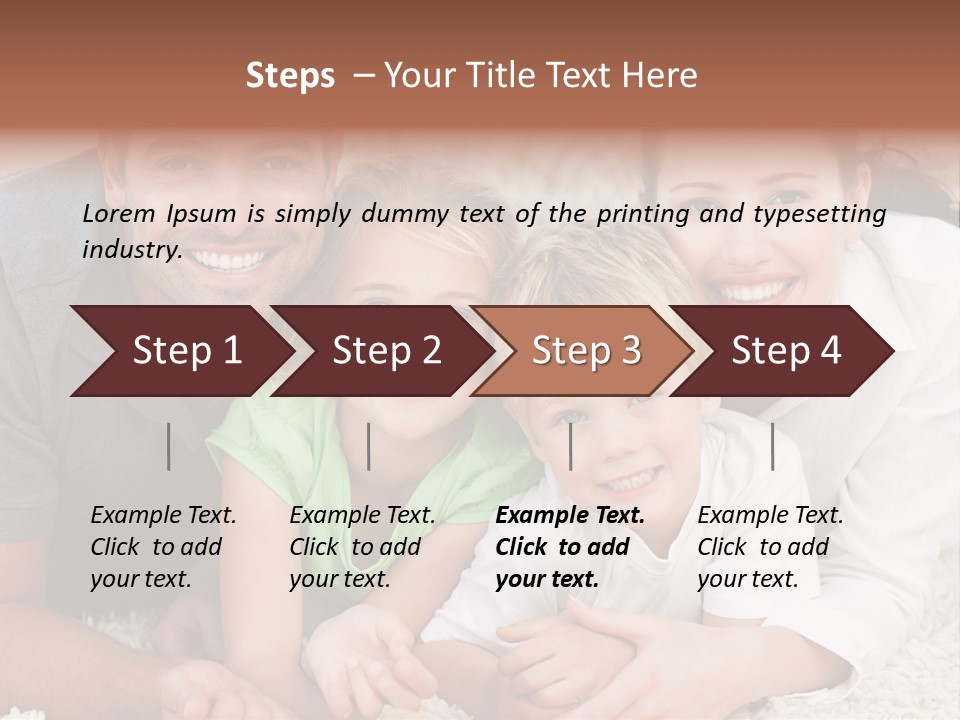 Steps – Your Title Text Here

Lorem Ipsum is simply dummy text of the printing and typesetting industry.

Step 1

Step 2

Step 3

Step 4

Example Text. Click to add your text.

Example Text. Click to add your text.

Example Text. Click to add your text.

Example Text. Click to add your text.